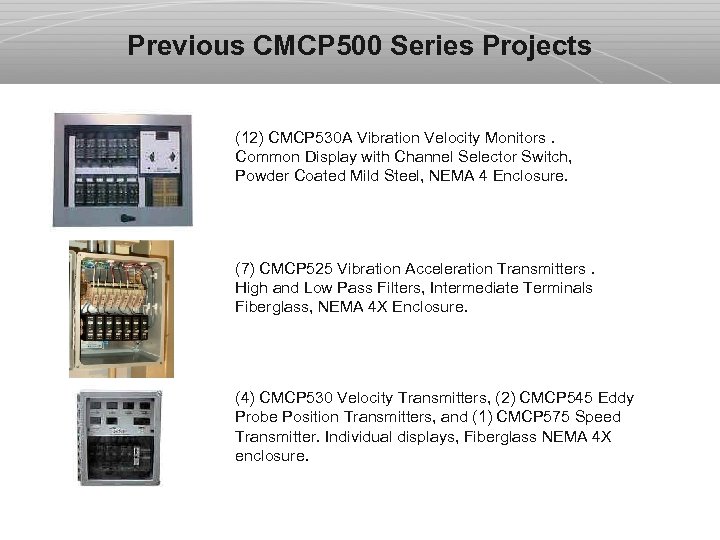 Previous CMCP500 Series Projects

(12) CMCP530A Vibration Velocity Monitors . Common Display with Channel Selector Switch, Powder Coated Mild Steel, NEMA 4 Enclosure.

(7) CMCP525 Vibration Acceleration Transmitters . High and Low Pass Filters, Intermediate Terminals Fiberglass, NEMA 4X Enclosure.

(4) CMCP530 Velocity Transmitters, (2) CMCP545 Eddy Probe Position Transmitters, and (1) CMCP575 Speed Transmitter. Individual displays, Fiberglass NEMA 4X enclosure.